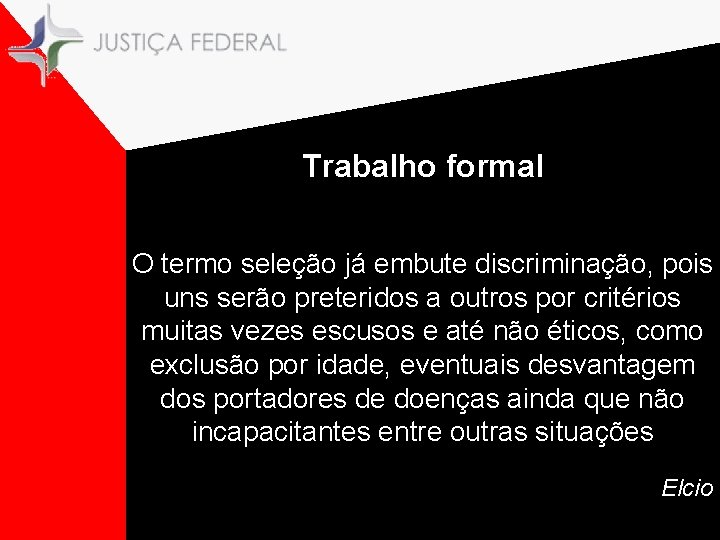 JUSTIÇA FEDERAL

Trabalho formal

O termo seleção já embute discriminação, pois uns serão preteridos a outros por critérios muitas vezes escusos e até não éticos, como exclusão por idade, eventuais desvantagem dos portadores de doenças ainda que não incapacitantes entre outras situações

Elcio